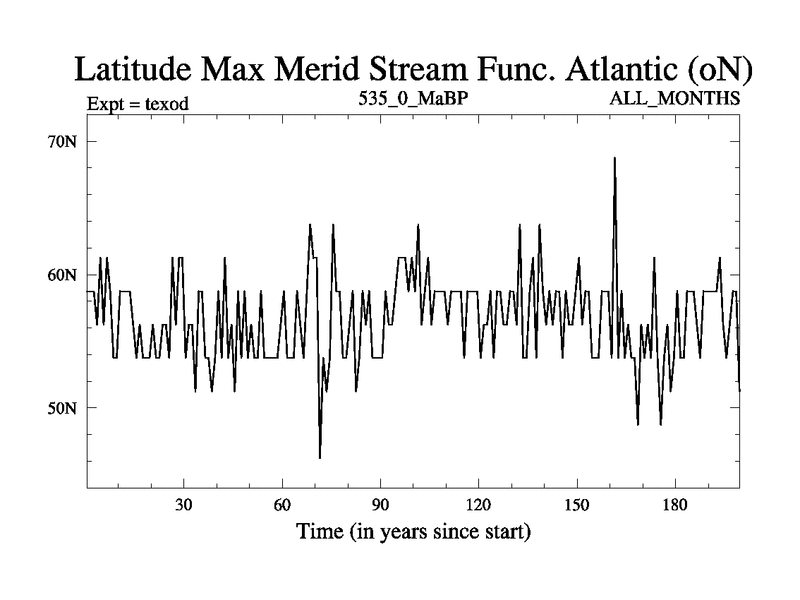 Latitude Max Merid Stream Func. Atlantic (oN)

Expt = texod

535_0_MaBP

ALL_MONTHS

70N

60N

50N

30

60

90

120

150

180

Time (in years since start)